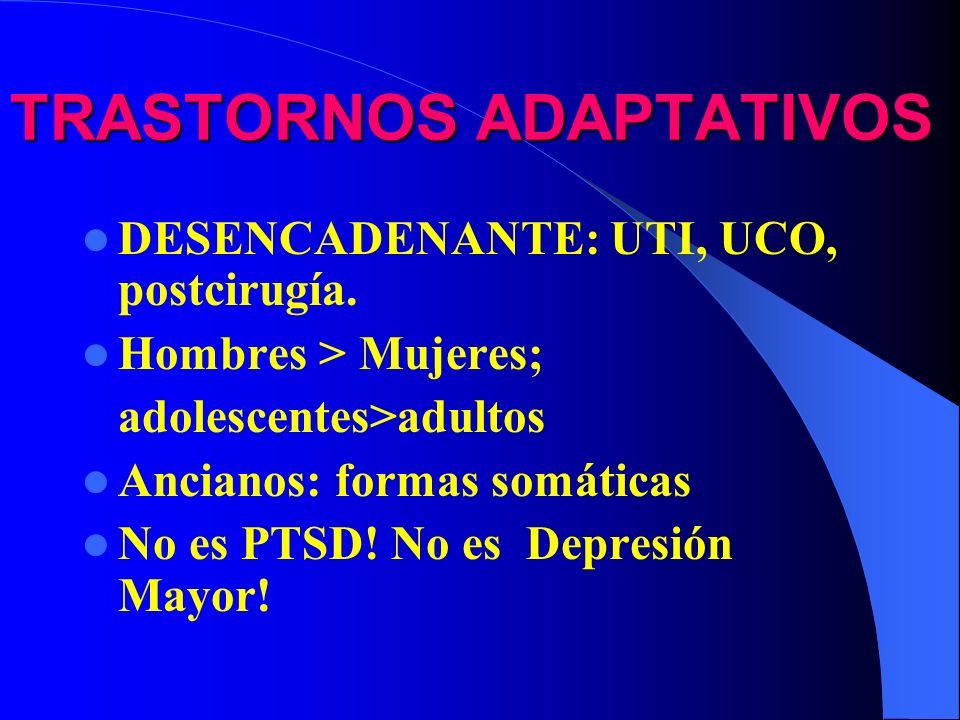 TRASTORNOS ADAPTATIVOS

- DESENCADENANTE: UTI, UCO, postcirugía.
- Hombres > Mujeres; adolescentes>adultos
- Ancianos: formas somáticas
- No es PTSD! No es Depresión Mayor!